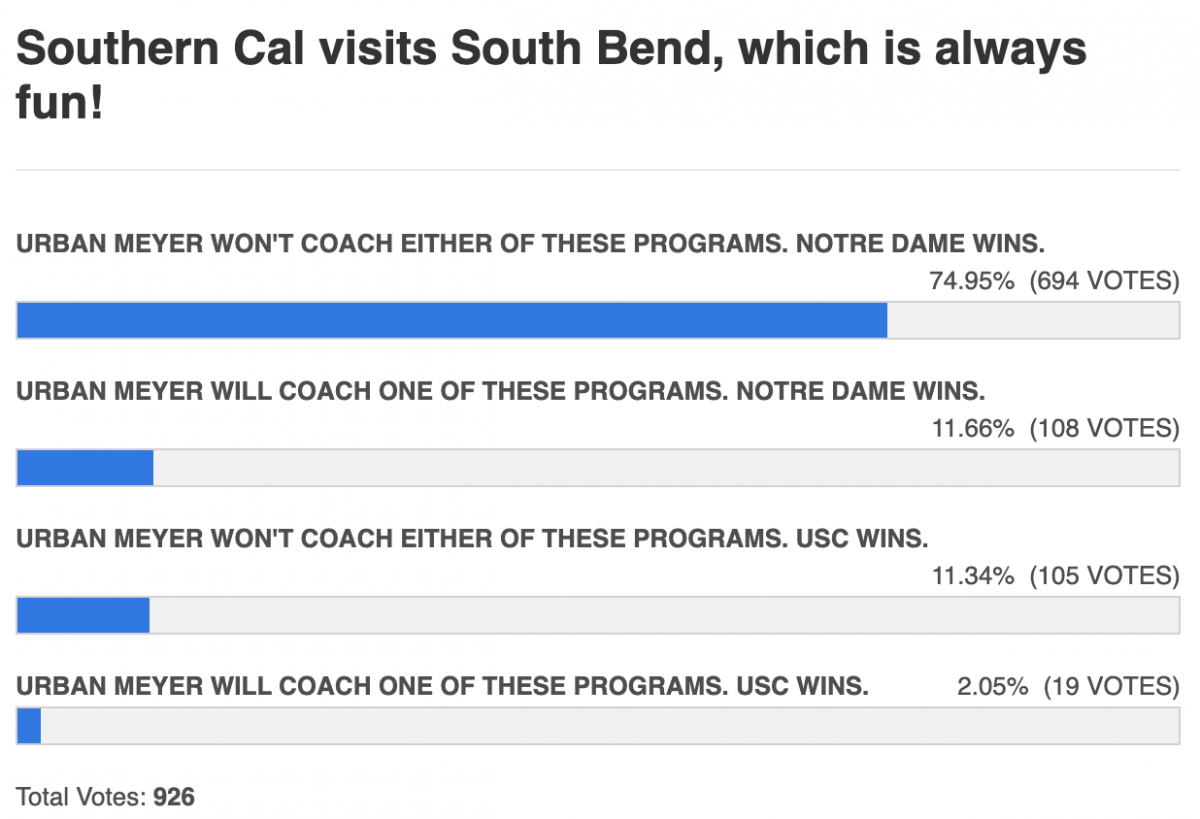 Southern Cal visits South Bend, which is always fun!

URBAN MEYER WON'T COACH EITHER OF THESE PROGRAMS. NOTRE DAME WINS.

74.95% (694 VOTES)

URBAN MEYER WILL COACH ONE OF THESE PROGRAMS. NOTRE DAME WINS.

11.66% (108 VOTES)

URBAN MEYER WON'T COACH EITHER OF THESE PROGRAMS. USC WINS.

11.34% (105 VOTES)

URBAN MEYER WILL COACH ONE OF THESE PROGRAMS. USC WINS.

2.05% (19 VOTES)

Total Votes: 926